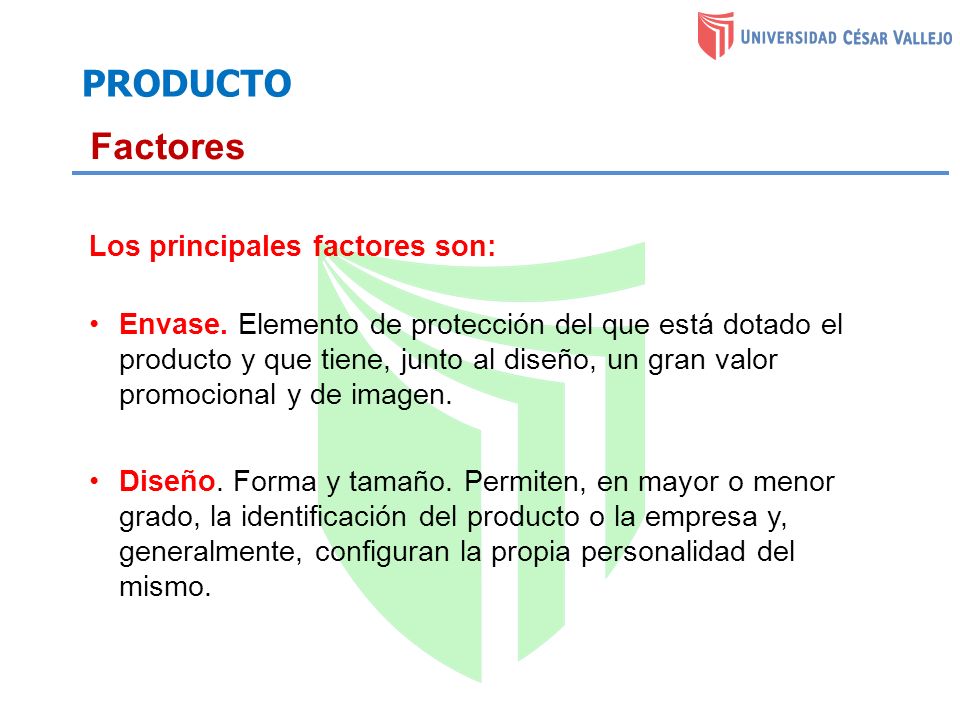 UNIVERSIDAD CÉSAR VALLEJO

PRODUCTO

Factores

Los principales factores son:

• Envase. Elemento de protección del que está dotado el producto y que tiene, junto al diseño, un gran valor promocional y de imagen.

• Diseño. Forma y tamaño. Permiten, en mayor o menor grado, la identificación del producto o la empresa y, generalmente, configuran la propia personalidad del mismo.